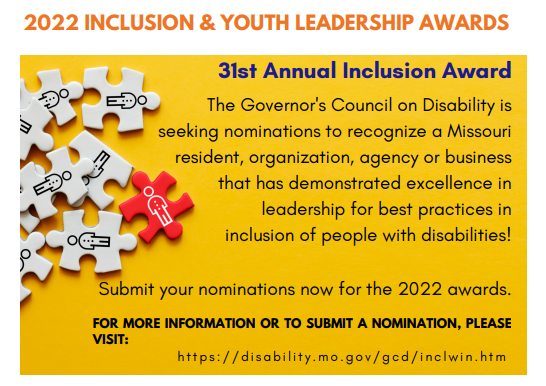 2022 INCLUSION & YOUTH LEADERSHIP AWARDS

31st Annual Inclusion Award

The Governor's Council on Disability is seeking nominations to recognize a Missouri resident, organization, agency or business that has demonstrated excellence in leadership for best practices in inclusion of people with disabilities!

Submit your nominations now for the 2022 awards.

FOR MORE INFORMATION OR TO SUBMIT A NOMINATION, PLEASE VISIT:

https://disability.mo.gov/gcd/inclwin.htm